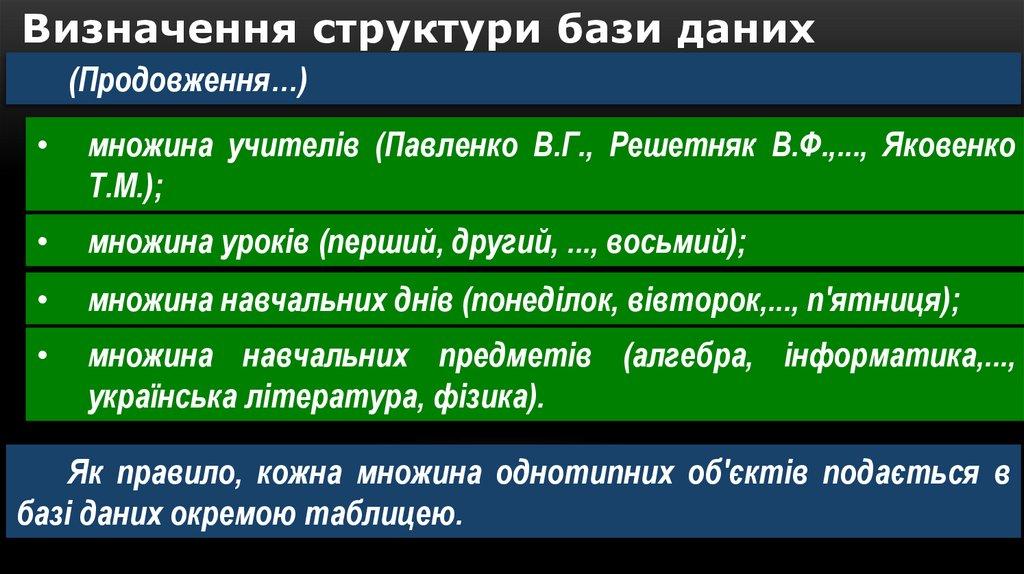 Визначення структури бази даних

(Продовження…)

• множина учителів (Павленко В.Г., Решетняк В.Ф.,..., Яковенко Т.М.);

• множина уроків (перший, другий, ..., восьмий);

• множина навчальних днів (понеділок, вівторок,..., п'ятниця);

• множина навчальних предметів (алгебра, інформатика,..., українська література, фізика).

Як правило, кожна множина однотипних об'єктів подається в базі даних окремою таблицею.